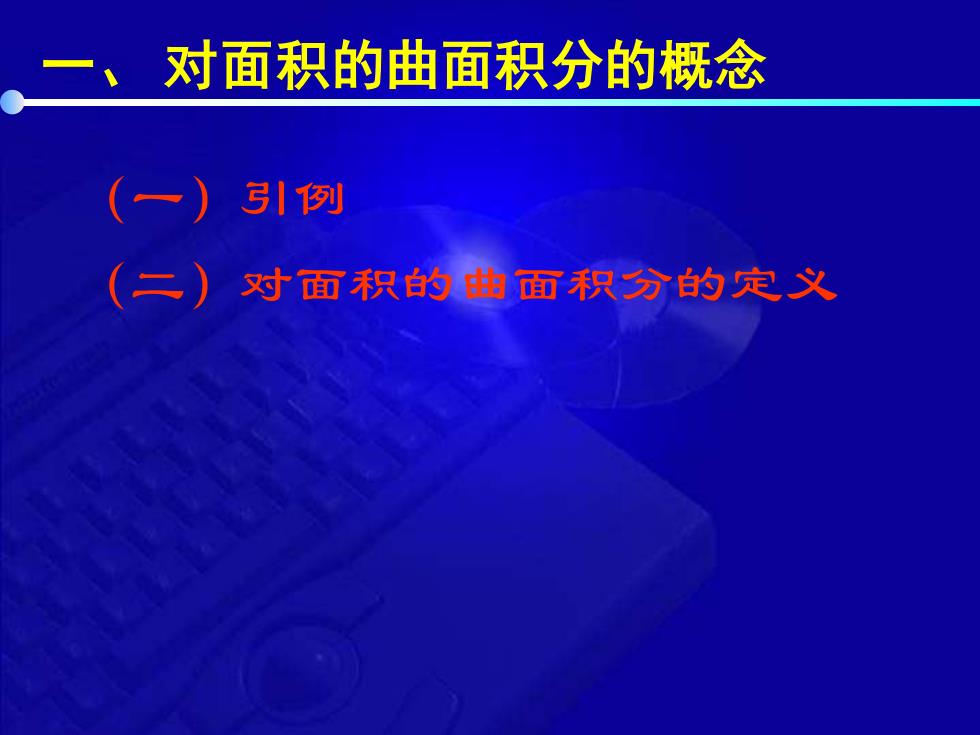 一、对面积的曲面积分的概念

（一）引例

（二）对面积的曲面积分的定义